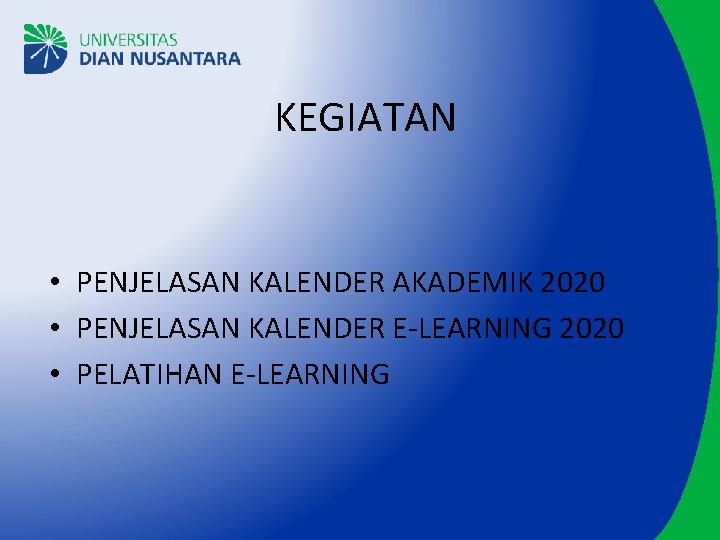 UNIVERSITAS
DIAN NUSANTARA

KEGIATAN

• PENJELASAN KALENDER AKADEMIK 2020
• PENJELASAN KALENDER E-LEARNING 2020
• PELATIHAN E-LEARNING